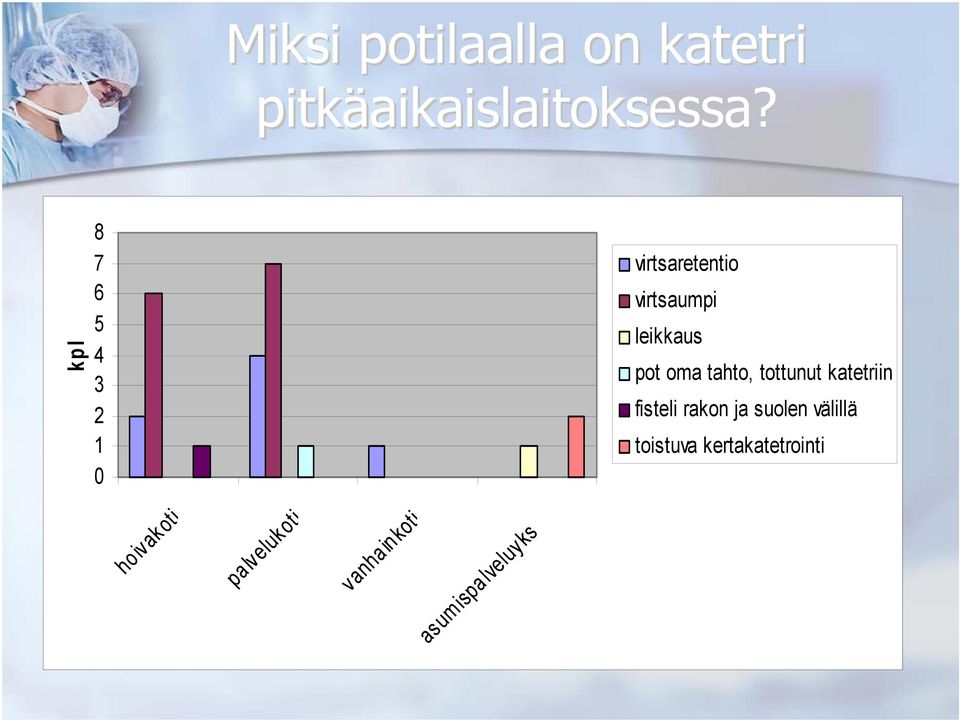 Miksi potilaalla on katetri pitkäaikaislaitoksessa?

kpl

8
7
6
5
4
3
2
1
0

hoivakoti
palvelukoti
vanhainkoti
asumispalveluyks

virtsaretentio
virtsaumpi
leikkaus
pot oma tahto, tottunut katetriin
fisteli rakon ja suolen välillä
toistuva kertakatetrointi